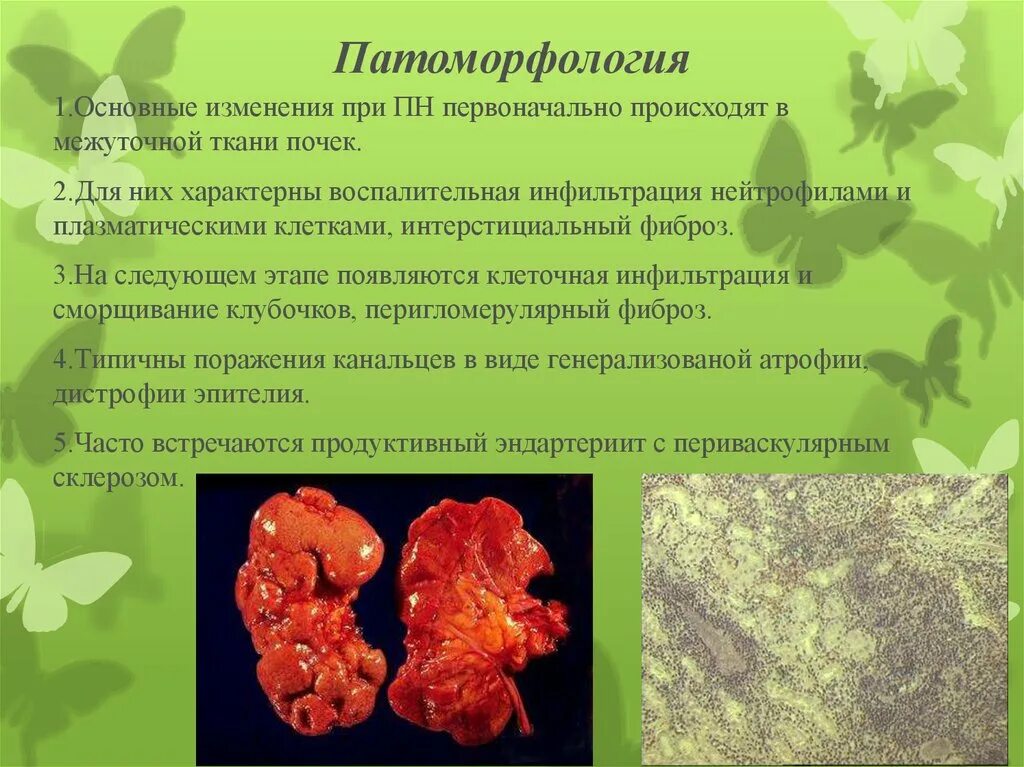 Патоморфология

1.Основные изменения при ПН первоначально происходят в межуточной ткани почек.

2.Для них характерны воспалительная инфильтрация нейтрофилами и плазматическими клетками, интерстициальный фиброз.

3.На следующем этапе появляются клеточная инфильтрация и сморщивание клубочков, перигломерулярный фиброз.

4.Типичны поражения канальцев в виде генерализованой атрофии, дистрофии эпителия.

5.Часто встречаются продуктивный эндартериит с периваскулярным склерозом.